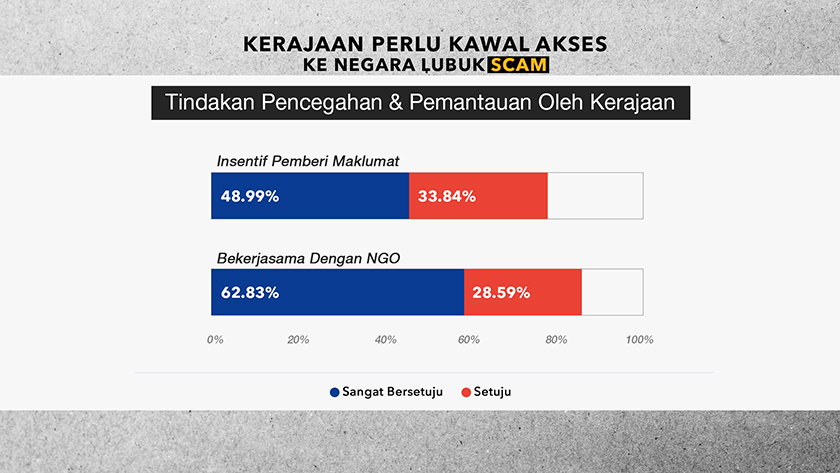 KERAJAAN PERLU KAWAL AKSES
KE NEGARA LUBUK SCAM

Tindakan Pencegahan & Pemantauan Oleh Kerajaan

Insentif Pemberi Maklumat
48.99% 33.84%

Bekerjasama Dengan NGO
62.83% 28.59%

0% 20% 40% 60% 80% 100%

Sangat Bersetuju Setuju